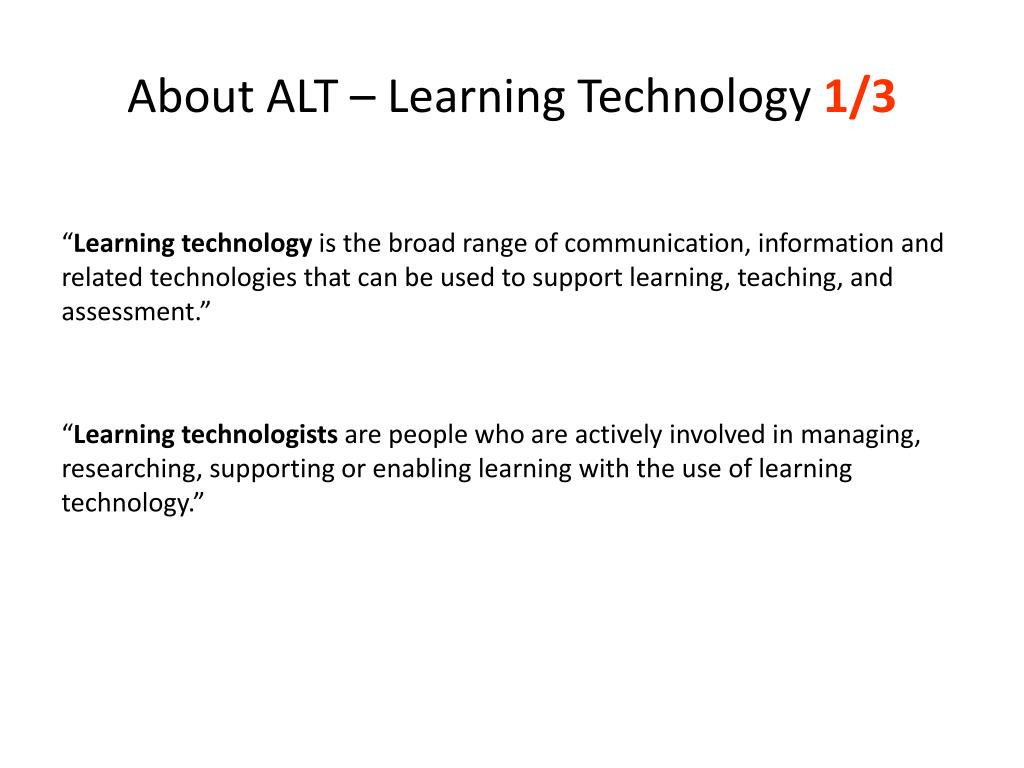 About ALT – Learning Technology 1/3

“Learning technology is the broad range of communication, information and related technologies that can be used to support learning, teaching, and assessment.”

“Learning technologists are people who are actively involved in managing, researching, supporting or enabling learning with the use of learning technology.”